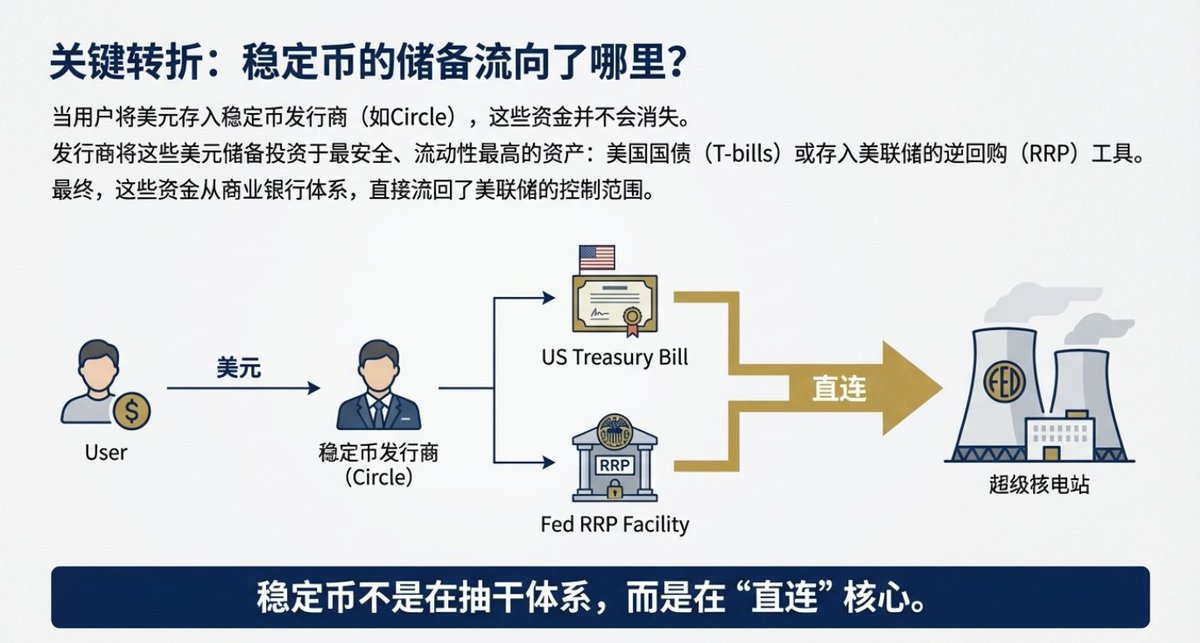 关键转折：稳定币的储备流向了哪里？

当用户将美元存入稳定币发行商（如Circle），这些资金并不会消失。
发行商将这些美元储备投资于最安全、流动性最高的资产：美国国债（T-bills）或存入美联储的逆回购（RRP）工具。
最终，这些资金从商业银行体系，直接流回了美联储的控制范围。

User

美元

稳定币发行商
(Circle)

US Treasury Bill

RRP

Fed RRP Facility

直连

FED

超级核电站

稳定币不是在抽干体系，而是在“直连”核心。